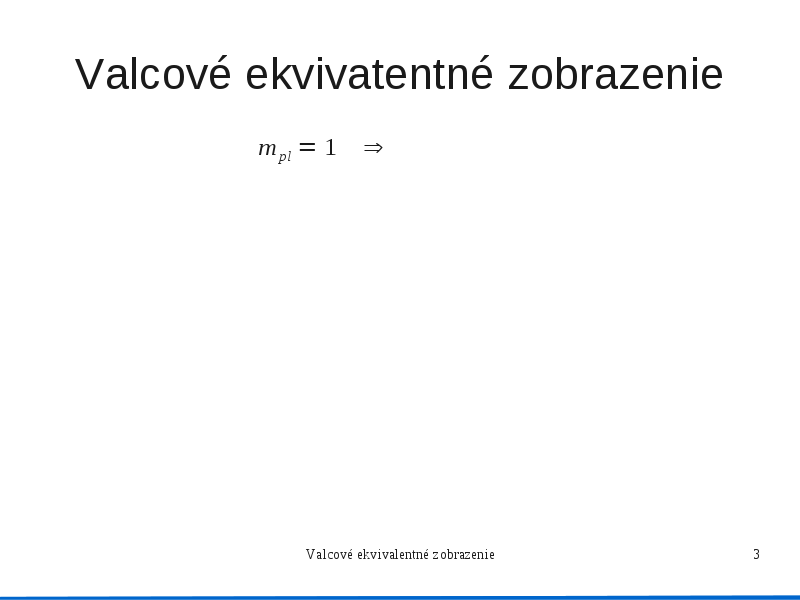 Valcové ekvivatentné zobrazenie

$m_{pl} = 1 \quad \Rightarrow$

Valcové ekvivalentné zobrazenie

3